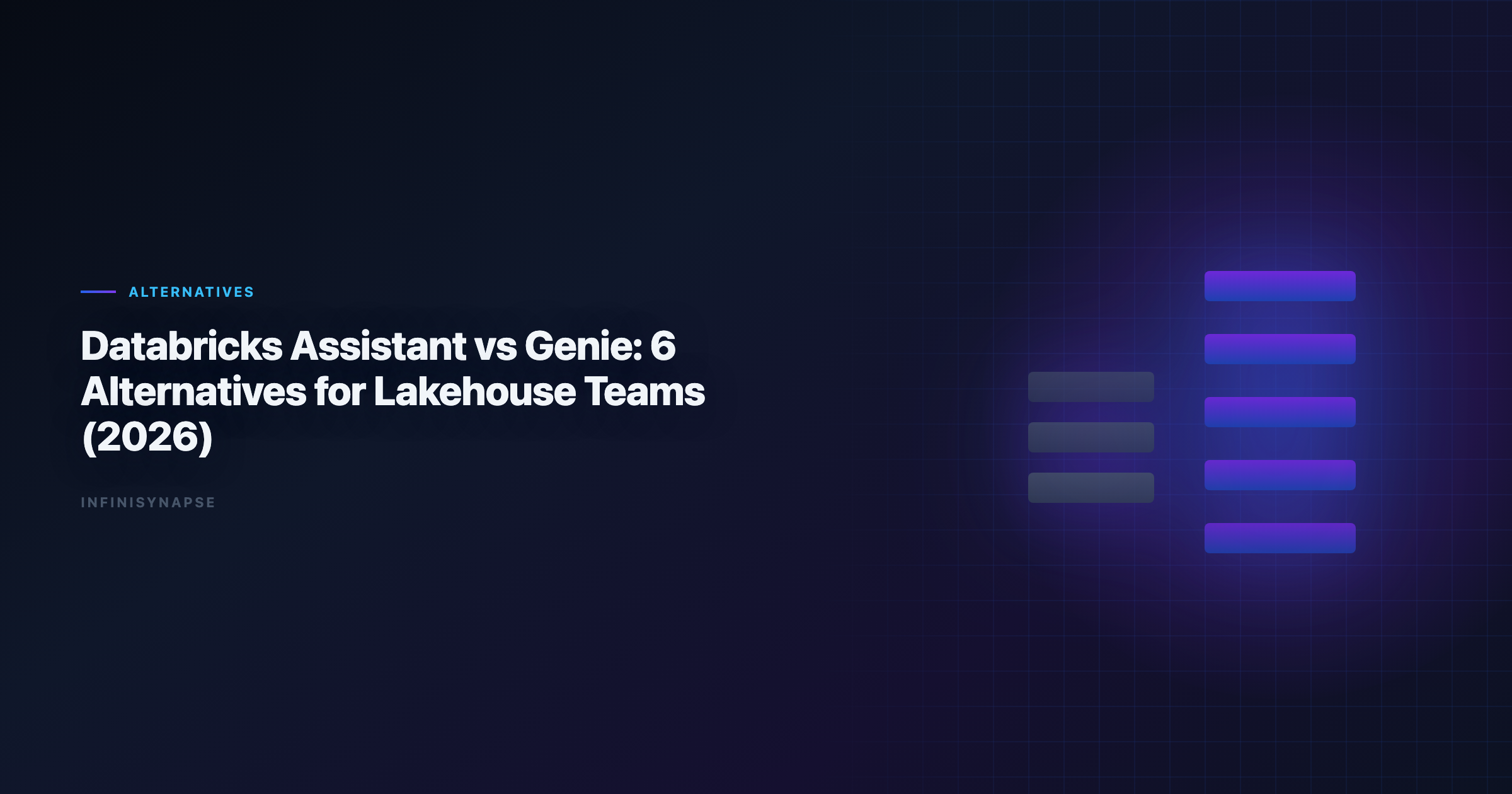 ALTERNATIVES

Databricks Assistant vs Genie: 6 Alternatives for Lakehouse Teams (2026)

INFINISYNAPSE